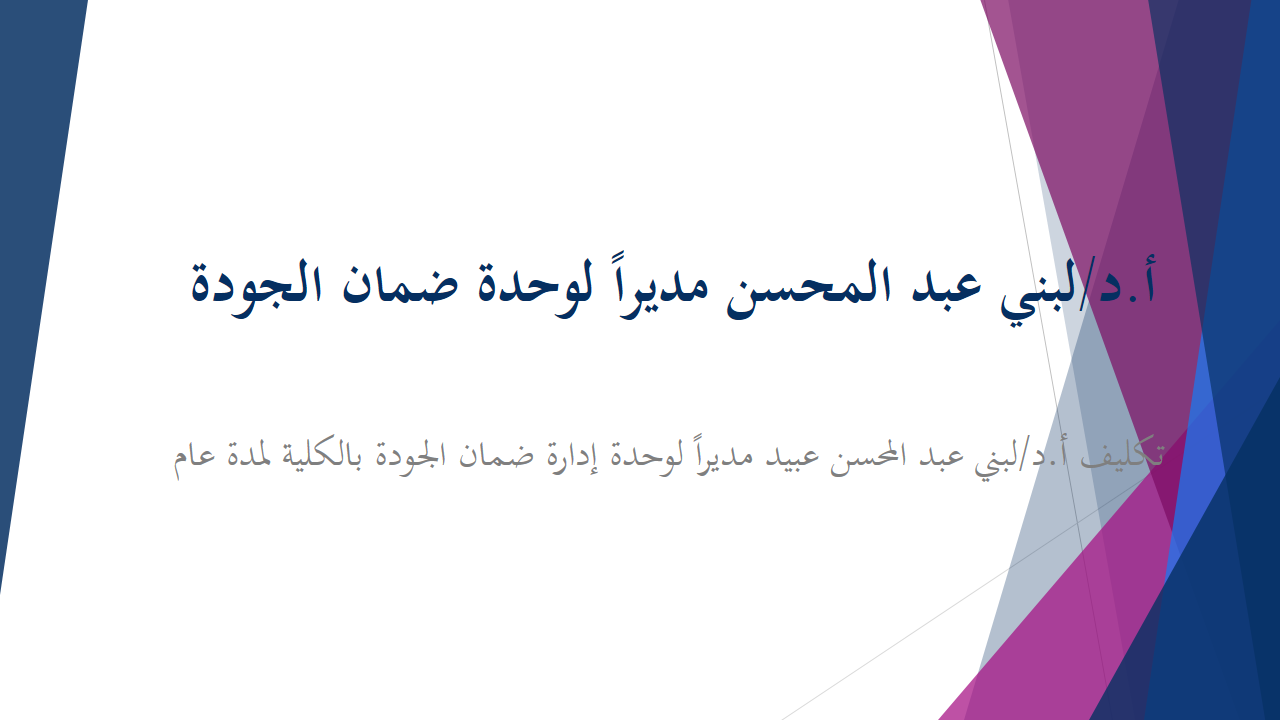 أ.د/لبني عبد المحسن مديراً لوحدة ضمان الجودة

تكليف أ.د/لبني عبد المحسن عبيد مديراً لوحدة إدارة ضمان الجودة بالكلية لمدة عام